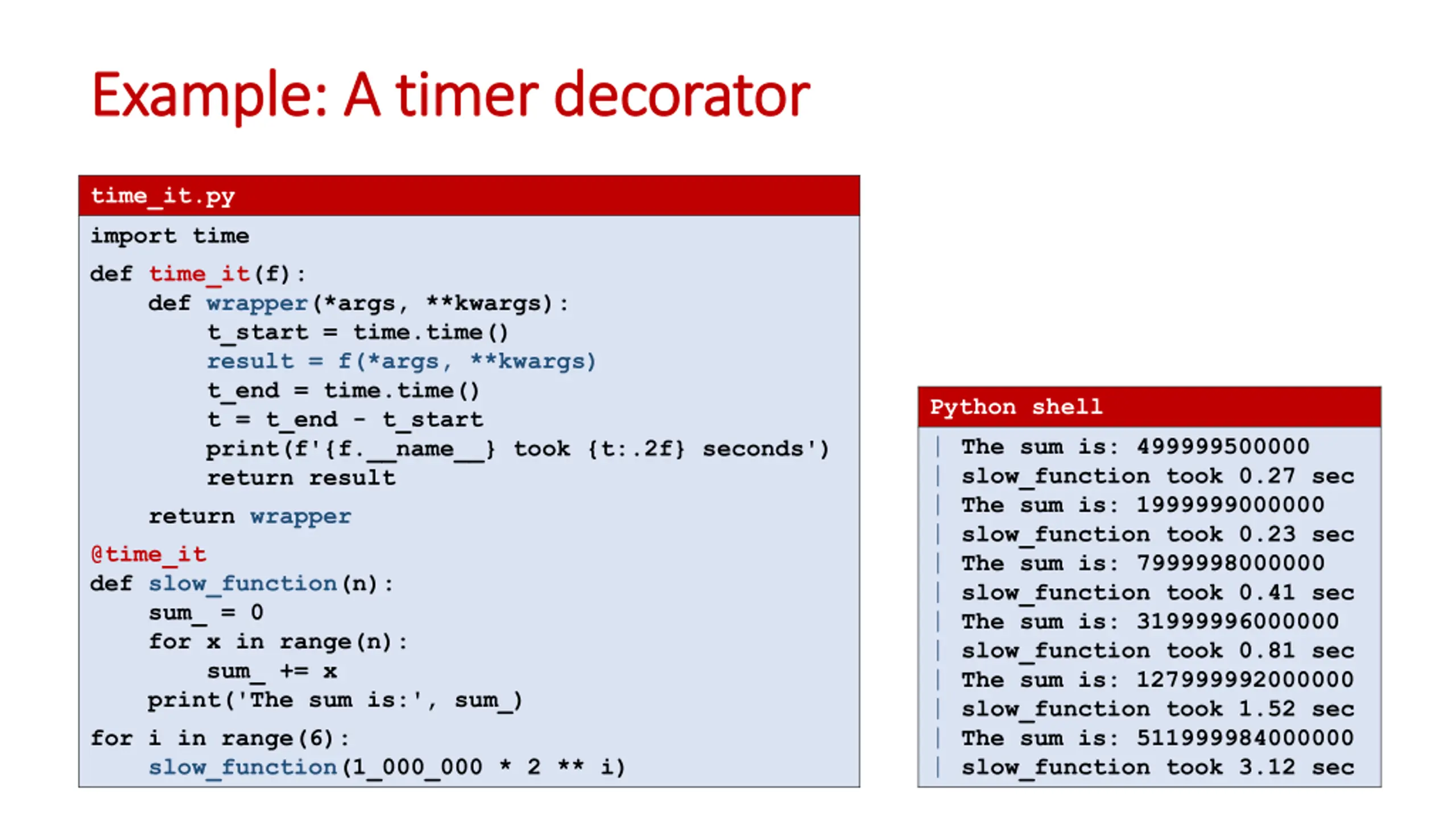 Example: A timer decorator

time_it.py

import time

def time_it(f):
    def wrapper(*args, **kwargs):
        t_start = time.time()
        result = f(*args, **kwargs)
        t_end = time.time()
        t = t_end - t_start
        print(f'{f.__name__} took {t:.2f} seconds')
        return result
    return wrapper

@time_it
def slow_function(n):
    sum_ = 0
    for x in range(n):
        sum_ += x
    print('The sum is:', sum_)

for i in range(6):
    slow_function(1_000_000 * 2 ** i)

Python shell

| The sum is: 499999500000
| slow_function took 0.27 sec
| The sum is: 1999999000000
| slow_function took 0.23 sec
| The sum is: 7999998000000
| slow_function took 0.41 sec
| The sum is: 31999996000000
| slow_function took 0.81 sec
| The sum is: 127999992000000
| slow_function took 1.52 sec
| The sum is: 511999984000000
| slow_function took 3.12 sec